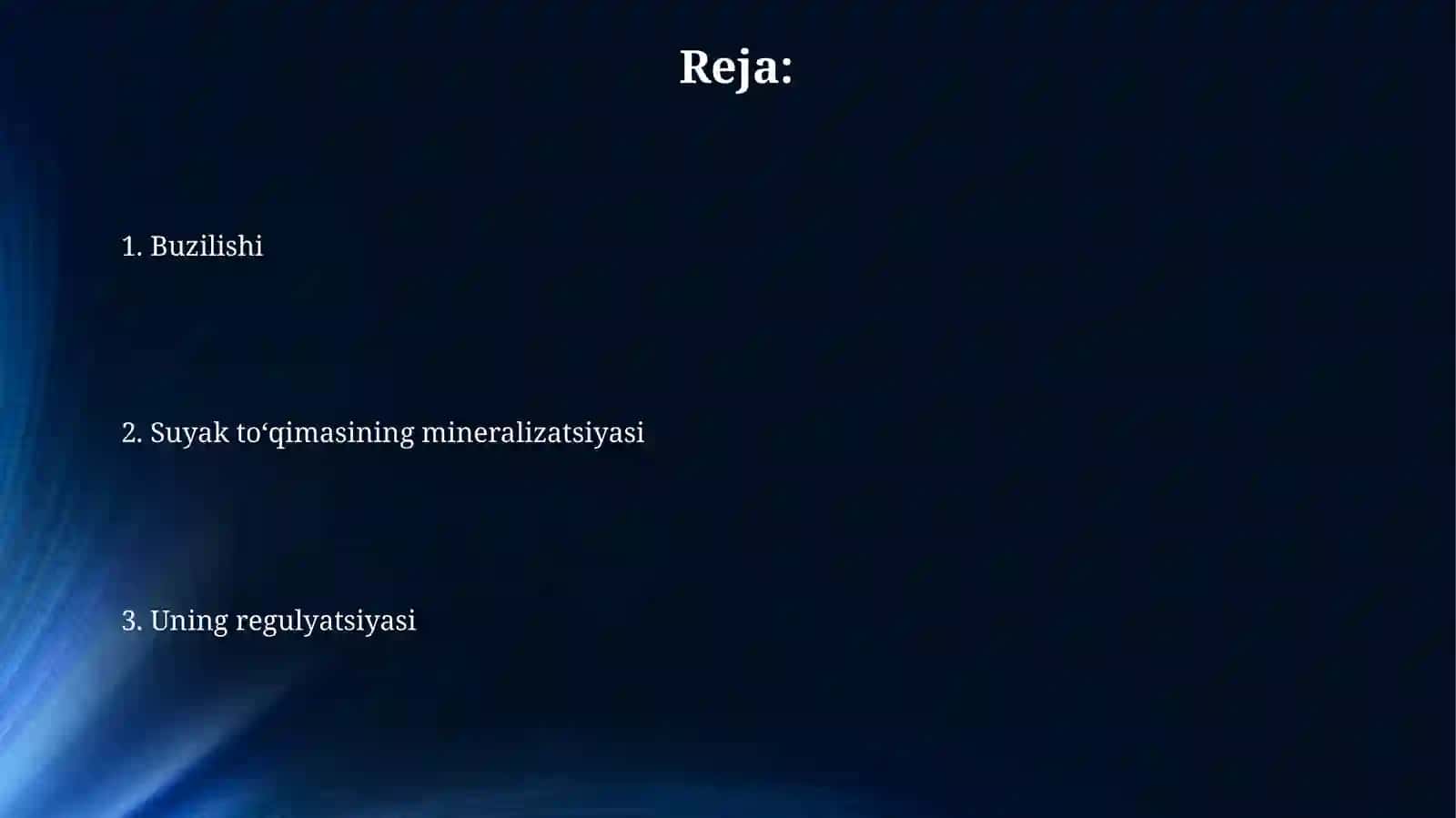 Reja:

1. Buzilishi

2. Suyak to‘qimasining mineralizatsiyasi

3. Uning regulyatsiyasi